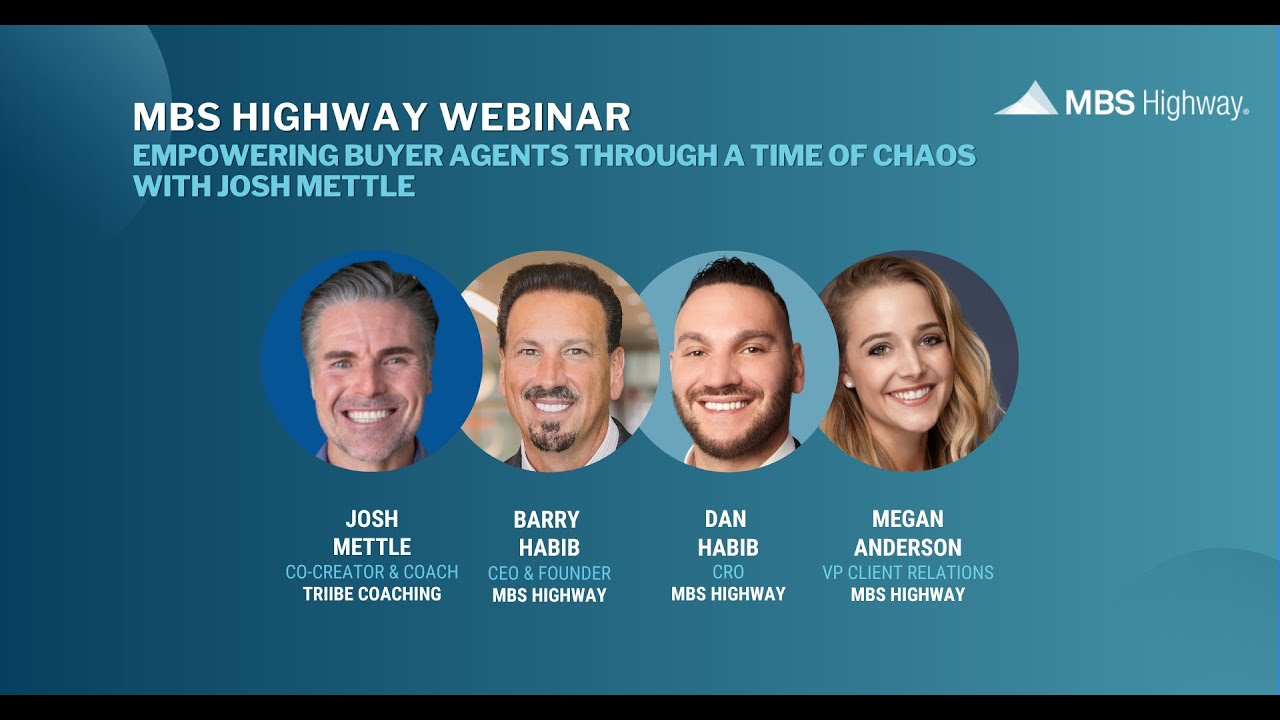 MBS HIGHWAY WEBINAR
EMPOWERING BUYER AGENTS THROUGH A TIME OF CHAOS WITH JOSH METTLE

MBS Highway.

JOSH METTLE
CO-CREATOR & COACH
TRIIBE COACHING

BARRY HABIB
CEO & FOUNDER
MBS HIGHWAY

DAN HABIB
CRO
MBS HIGHWAY

MEGAN ANDERSON
VP CLIENT RELATIONS
MBS HIGHWAY